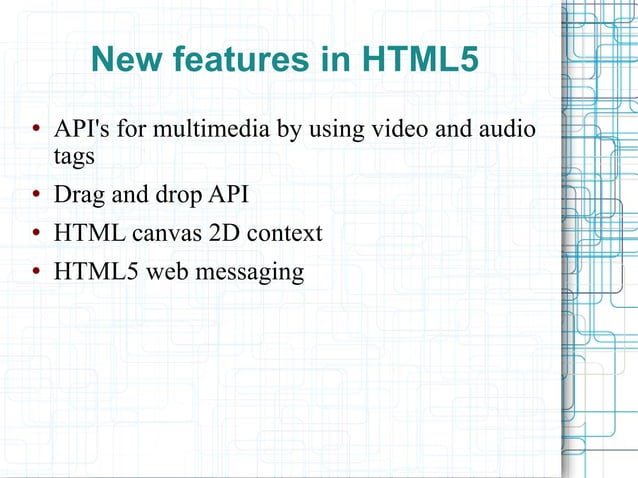 New features in HTML5

• API's for multimedia by using video and audio tags
• Drag and drop API
• HTML canvas 2D context
• HTML5 web messaging